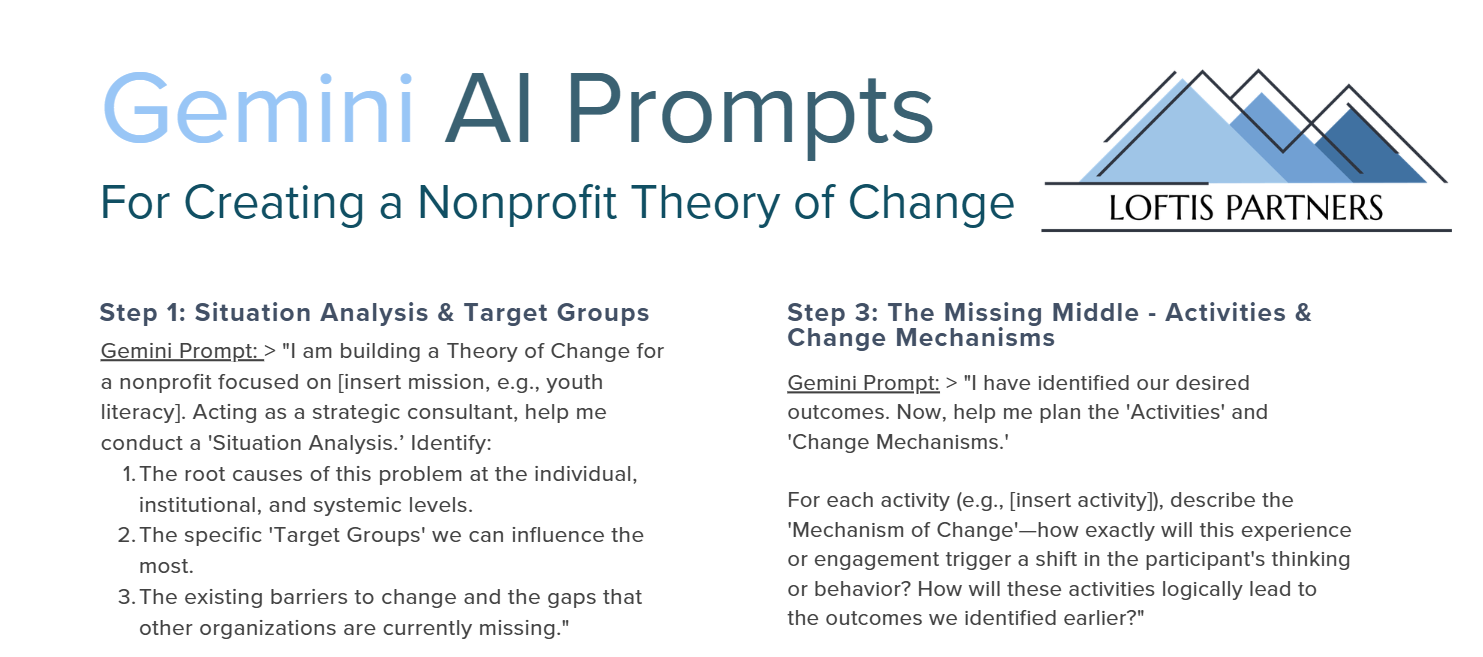 Gemini AI Prompts

For Creating a Nonprofit Theory of Change

LOFTIS PARTNERS

Step 1: Situation Analysis & Target Groups

Gemini Prompt: > "I am building a Theory of Change for a nonprofit focused on [insert mission, e.g., youth literacy]. Acting as a strategic consultant, help me conduct a 'Situation Analysis.' Identify:

1. The root causes of this problem at the individual, institutional, and systemic levels.
2. The specific 'Target Groups' we can influence the most.
3. The existing barriers to change and the gaps that other organizations are currently missing."

Step 3: The Missing Middle - Activities & Change Mechanisms

Gemini Prompt: > "I have identified our desired outcomes. Now, help me plan the 'Activities' and 'Change Mechanisms.'

For each activity (e.g., [insert activity]), describe the 'Mechanism of Change'—how exactly will this experience or engagement trigger a shift in the participant's thinking or behavior? How will these activities logically lead to the outcomes we identified earlier?"